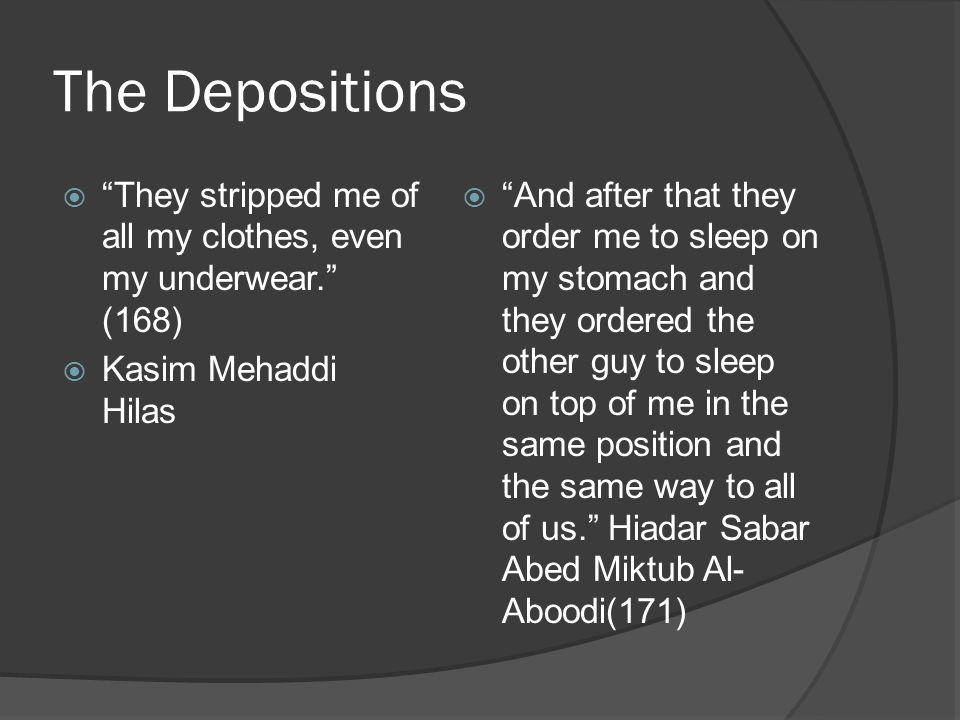 The Depositions

“They stripped me of all my clothes, even my underwear.” (168)

Kasim Mehaddi Hilas

“And after that they order me to sleep on my stomach and they ordered the other guy to sleep on top of me in the same position and the same way to all of us.” Hiadar Sabar Abed Miktub Al-Aboodi(171)